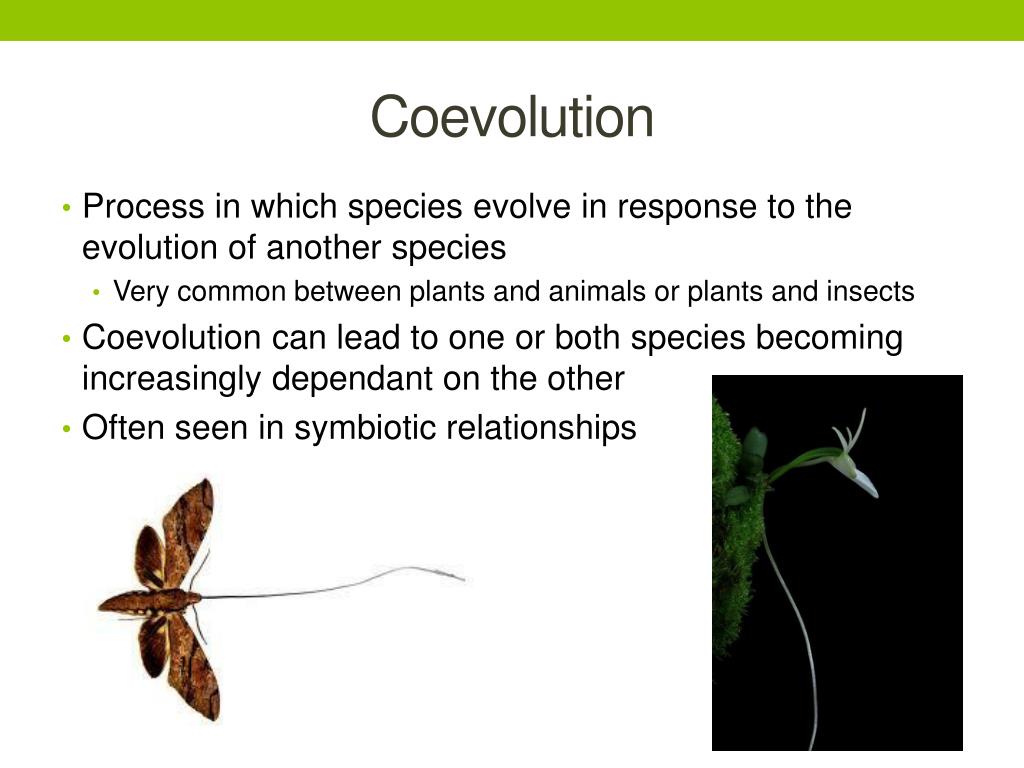 Coevolution

• Process in which species evolve in response to the evolution of another species
  • Very common between plants and animals or plants and insects
• Coevolution can lead to one or both species becoming increasingly dependant on the other
• Often seen in symbiotic relationships